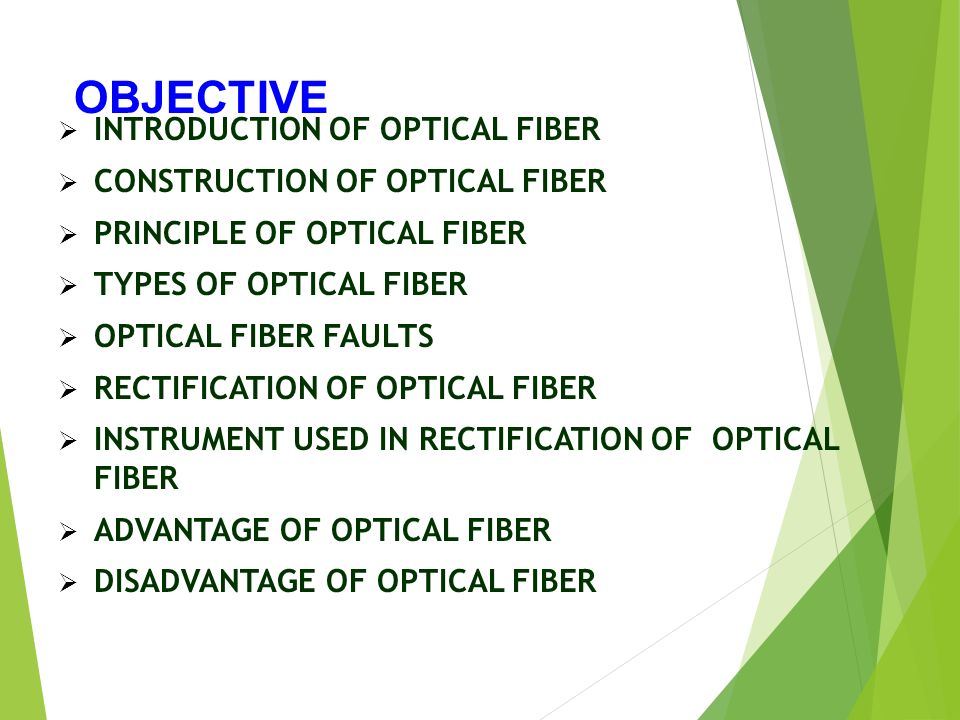 OBJECTIVE

➢ INTRODUCTION OF OPTICAL FIBER
➢ CONSTRUCTION OF OPTICAL FIBER
➢ PRINCIPLE OF OPTICAL FIBER
➢ TYPES OF OPTICAL FIBER
➢ OPTICAL FIBER FAULTS
➢ RECTIFICATION OF OPTICAL FIBER
➢ INSTRUMENT USED IN RECTIFICATION OF OPTICAL FIBER
➢ ADVANTAGE OF OPTICAL FIBER
➢ DISADVANTAGE OF OPTICAL FIBER